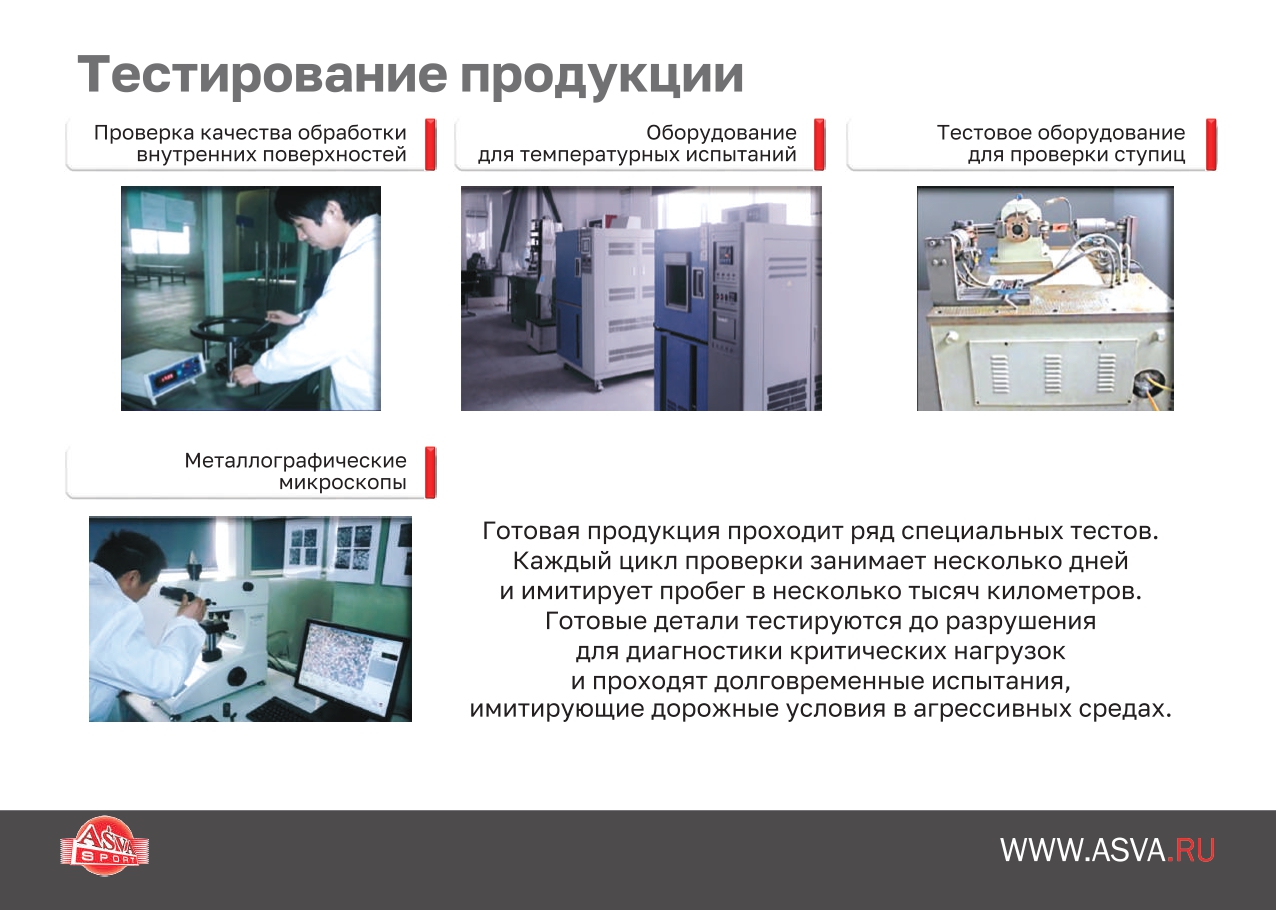 Тестирование продукции

Проверка качества обработки внутренних поверхностей

Оборудование для температурных испытаний

Тестовое оборудование для проверки ступиц

Металлографические микроскопы

Готовая продукция проходит ряд специальных тестов. Каждый цикл проверки занимает несколько дней и имитирует пробег в несколько тысяч километров. Готовые детали тестируются до разрушения для диагностики критических нагрузок и проходят долговременные испытания, имитирующие дорожные условия в агрессивных средах.

ASVA SPORT

WWW.ASVA.RU